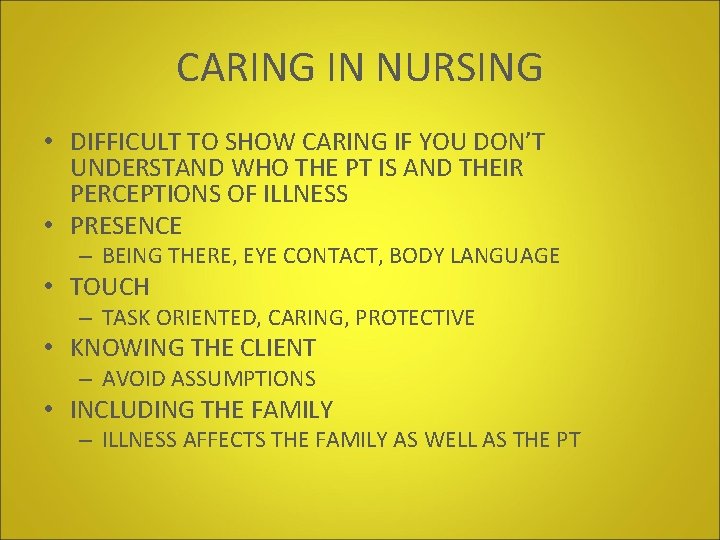 CARING IN NURSING

• DIFFICULT TO SHOW CARING IF YOU DON'T UNDERSTAND WHO THE PT IS AND THEIR PERCEPTIONS OF ILLNESS
• PRESENCE
– BEING THERE, EYE CONTACT, BODY LANGUAGE
• TOUCH
– TASK ORIENTED, CARING, PROTECTIVE
• KNOWING THE CLIENT
– AVOID ASSUMPTIONS
• INCLUDING THE FAMILY
– ILLNESS AFFECTS THE FAMILY AS WELL AS THE PT